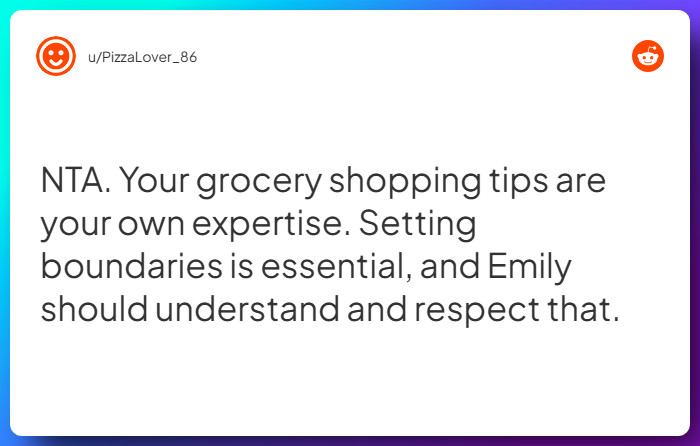 u/PizzaLover_86

NTA. Your grocery shopping tips are your own expertise. Setting boundaries is essential, and Emily should understand and respect that.